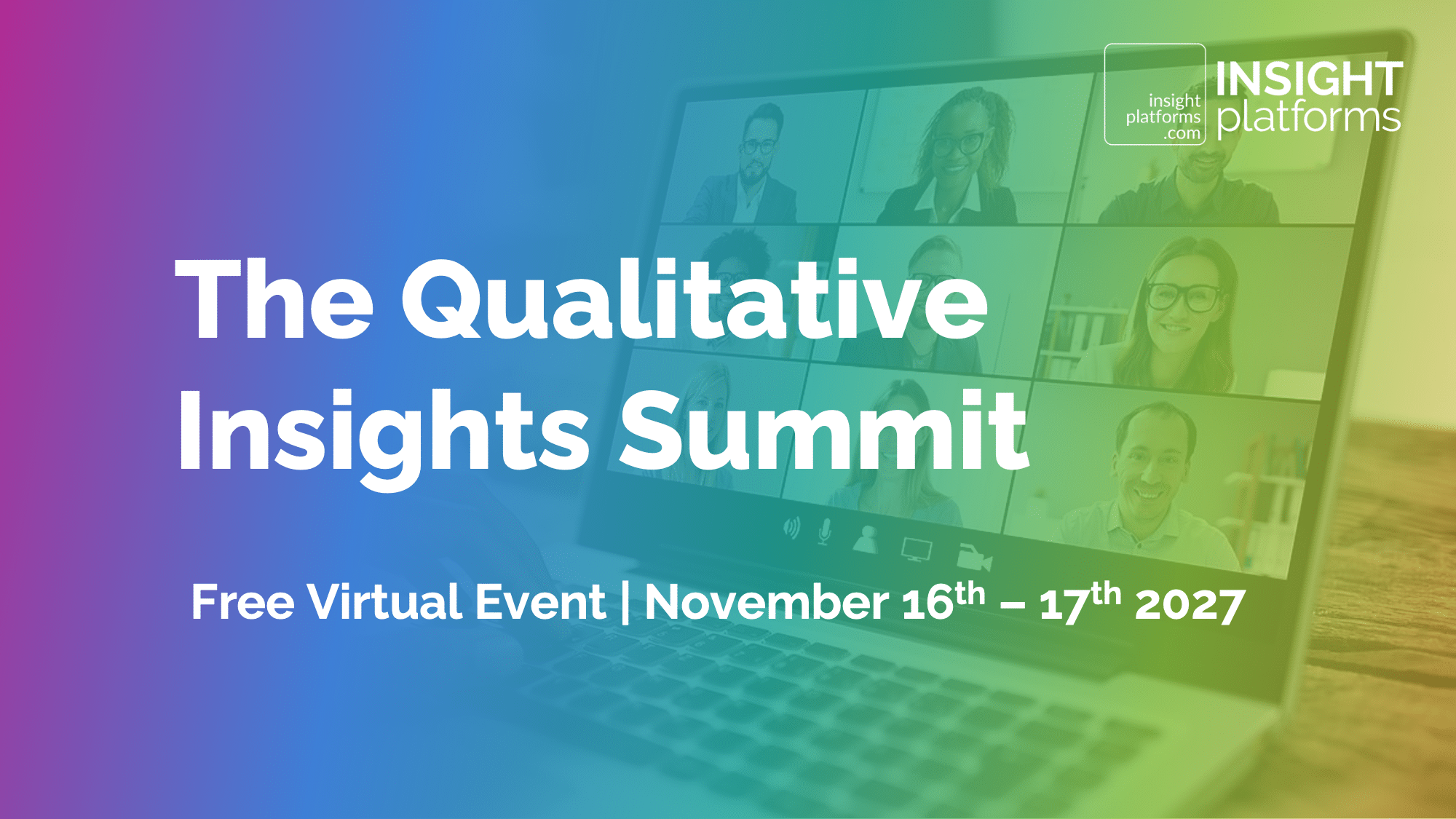 insight
platforms
.com

INSIGHT
platforms

The Qualitative Insights Summit

Free Virtual Event | November 16th – 17th 2027